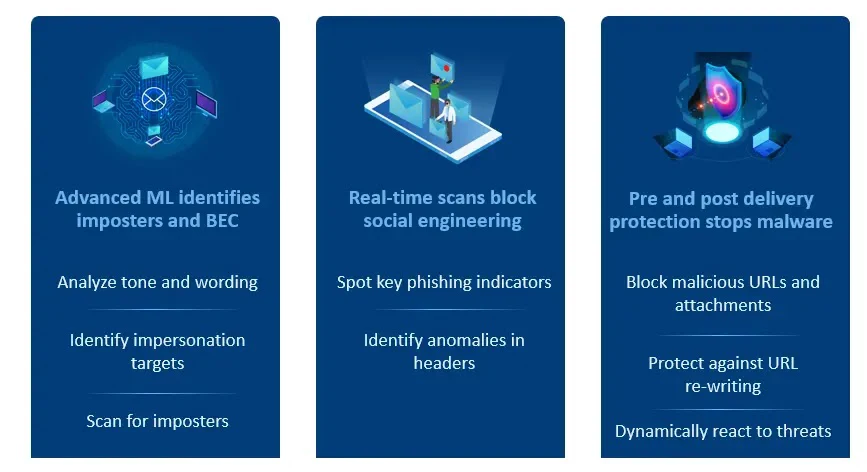 Advanced ML identifies imposters and BEC

Analyze tone and wording

Identify impersonation targets

Scan for imposters

Real-time scans block social engineering

Spot key phishing indicators

Identify anomalies in headers

Pre and post delivery protection stops malware

Block malicious URLs and attachments

Protect against URL re-writing

Dynamically react to threats